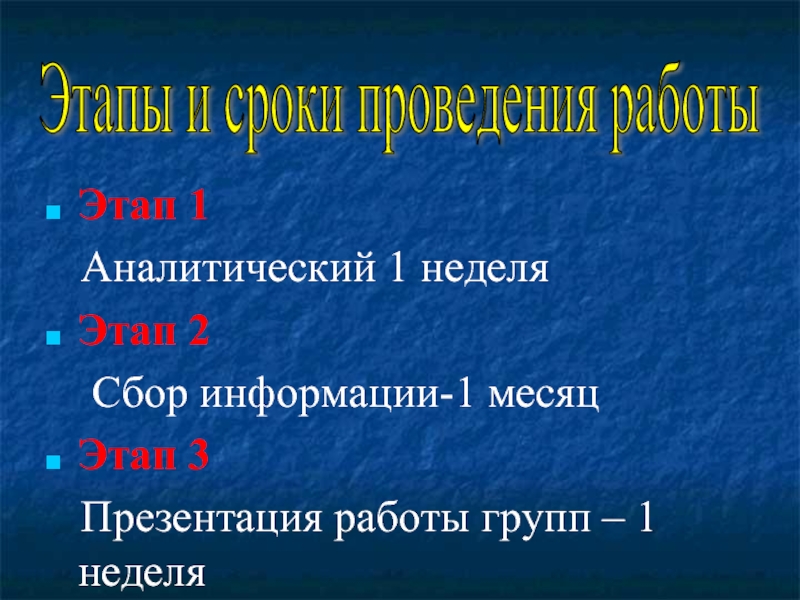 Этапы и сроки проведения работы

Этап 1

Аналитический 1 неделя

Этап 2

Сбор информации-1 месяц

Этап 3

Презентация работы групп – 1 неделя